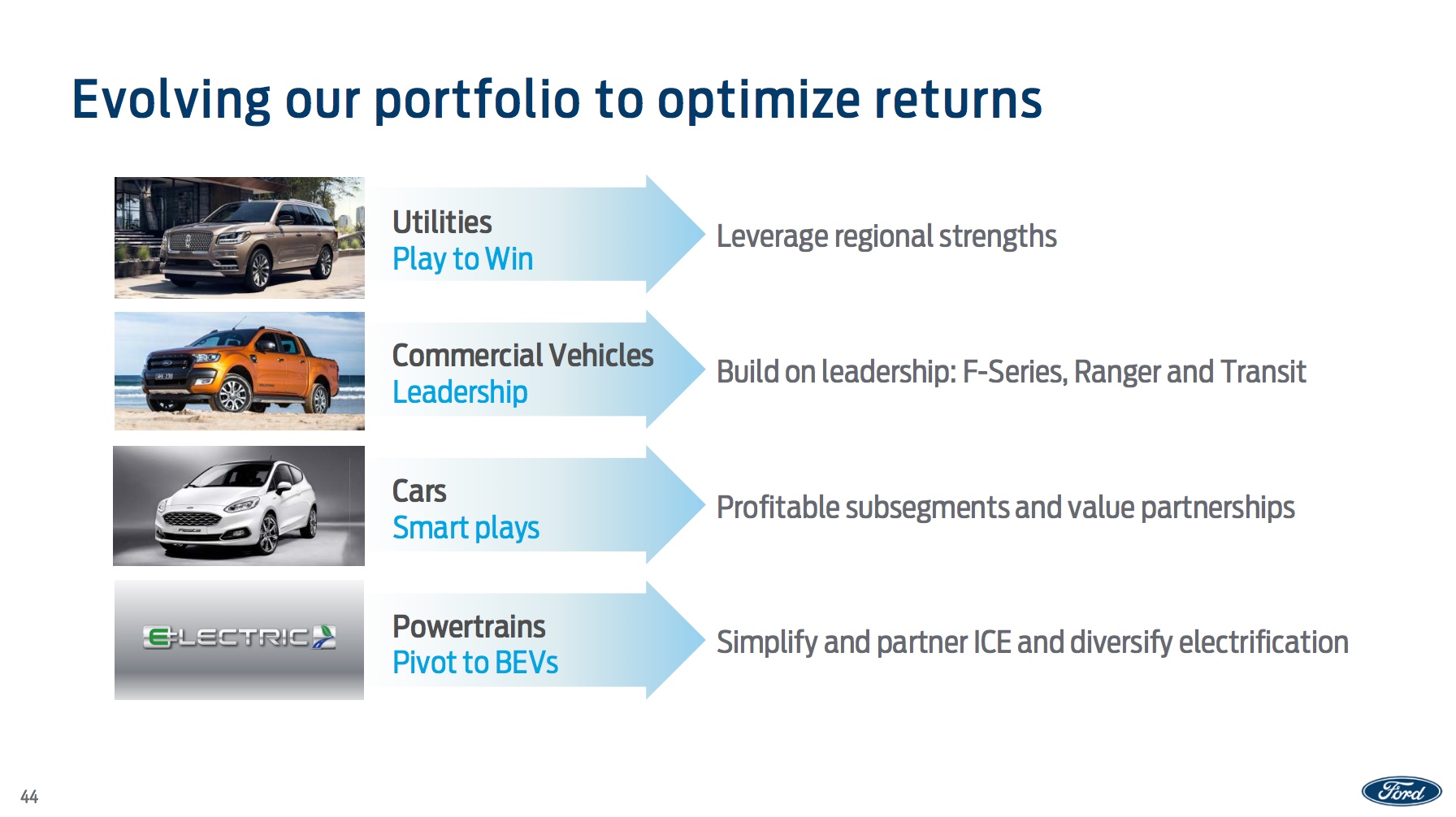 Evolving our portfolio to optimize returns

Utilities
Play to Win

Leverage regional strengths

Commercial Vehicles
Leadership

Build on leadership: F-Series, Ranger and Transit

Cars
Smart plays

Profitable subsegments and value partnerships

ELECTRIC

Powertrains
Pivot to BEVs

Simplify and partner ICE and diversify electrification

44

Ford